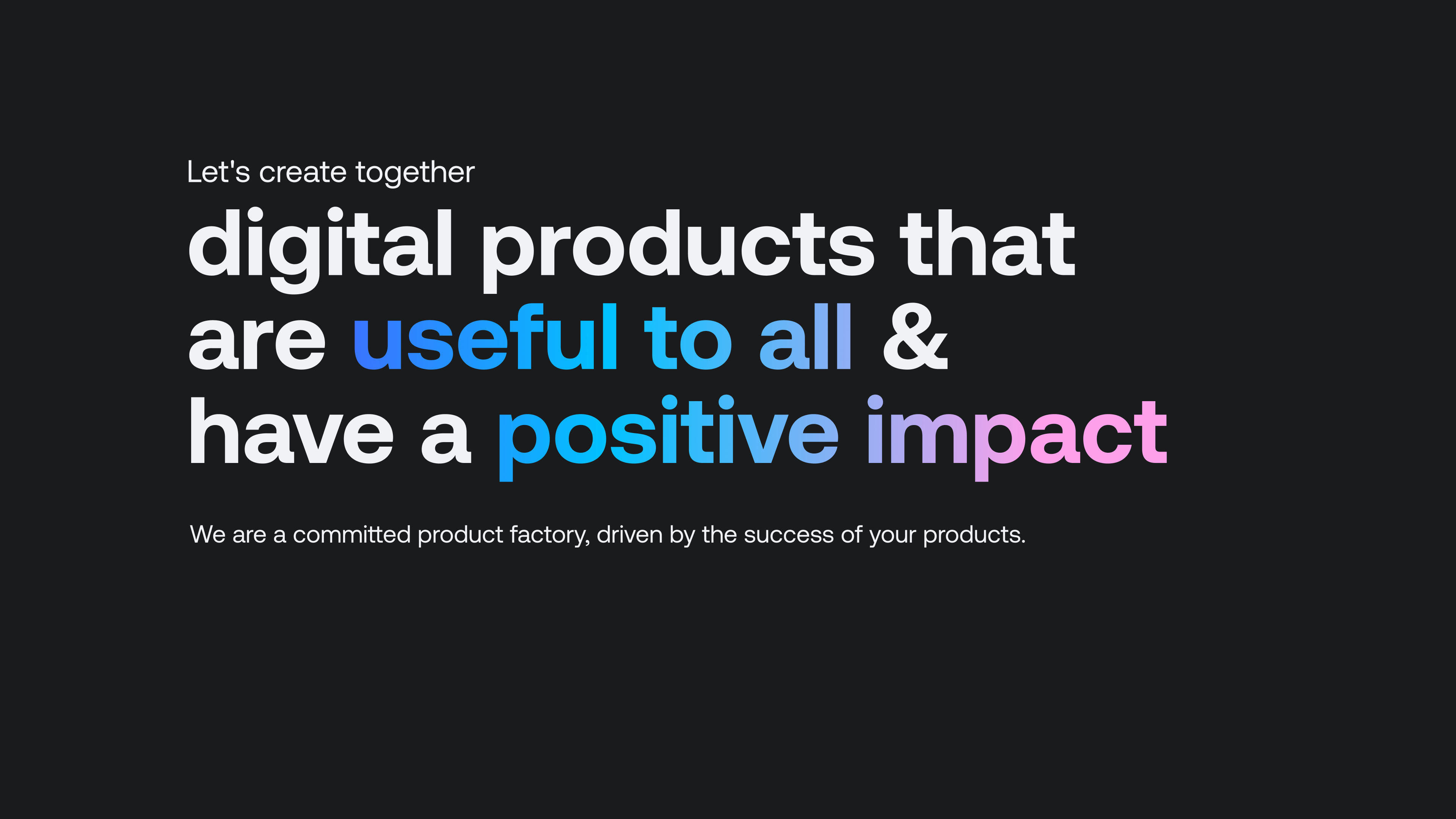 Let's create together

digital products that are useful to all & have a positive impact

We are a committed product factory, driven by the success of your products.